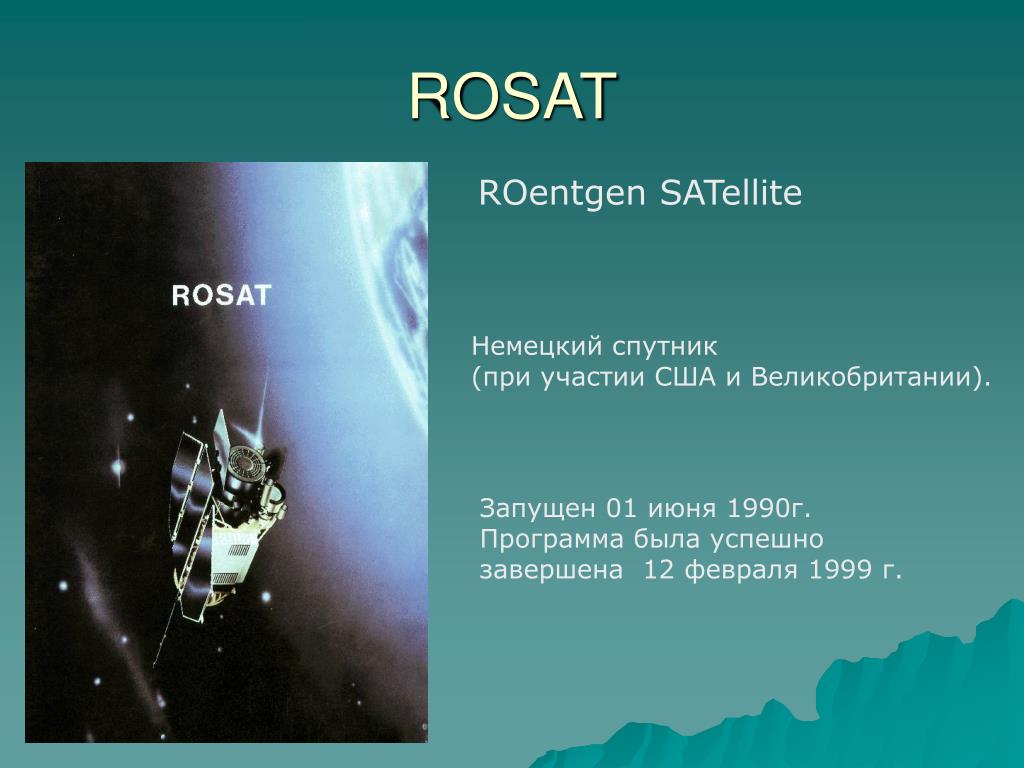 ROSAT

ROSAT

ROentgen SATellite

Немецкий спутник
(при участии США и Великобритании).

Запущен 01 июня 1990г.
Программа была успешно завершена 12 февраля 1999 г.